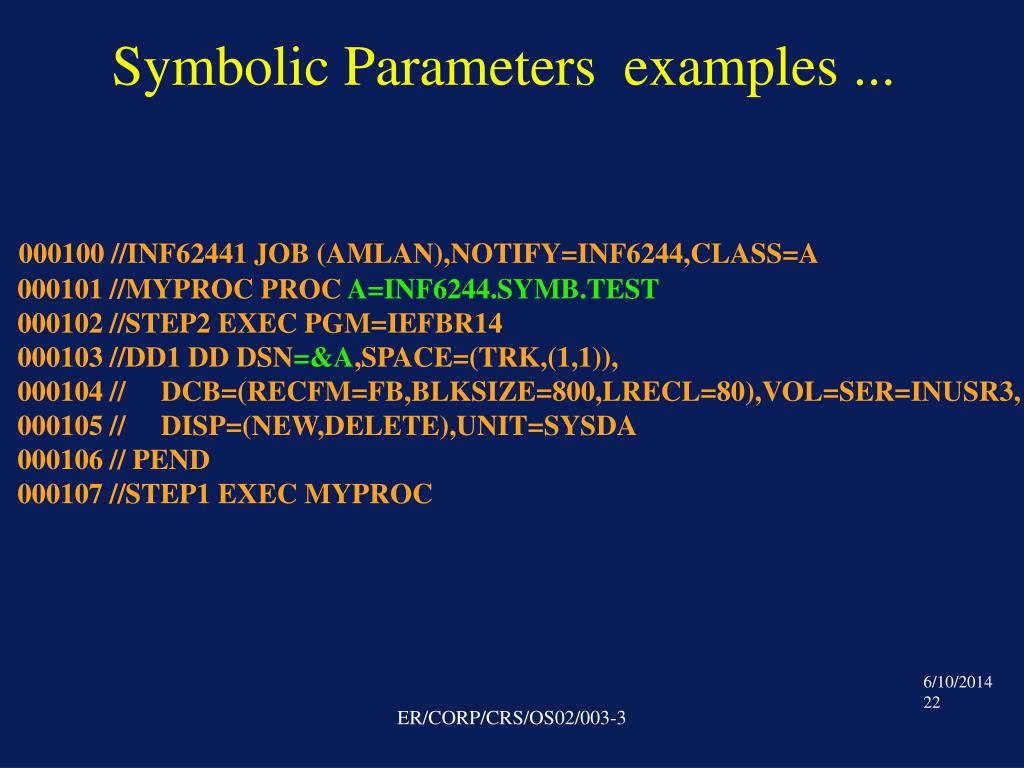 Symbolic Parameters examples ...

000100 //INF62441 JOB (AMLAN),NOTIFY=INF6244,CLASS=A
000101 //MYPROC PROC A=INF6244.SYMB.TEST
000102 //STEP2 EXEC PGM=IEFBR14
000103 //DD1 DD DSN=&A,SPACE=(TRK,(1,1)),
000104 // DCB=(RECFM=FB,BLKSIZE=800,LRECL=80),VOL=SER=INUSR3,
000105 // DISP=(NEW,DELETE),UNIT=SYSDA
000106 // PEND
000107 //STEP1 EXEC MYPROC

6/10/2014
22

ER/CORP/CRS/OS02/003-3